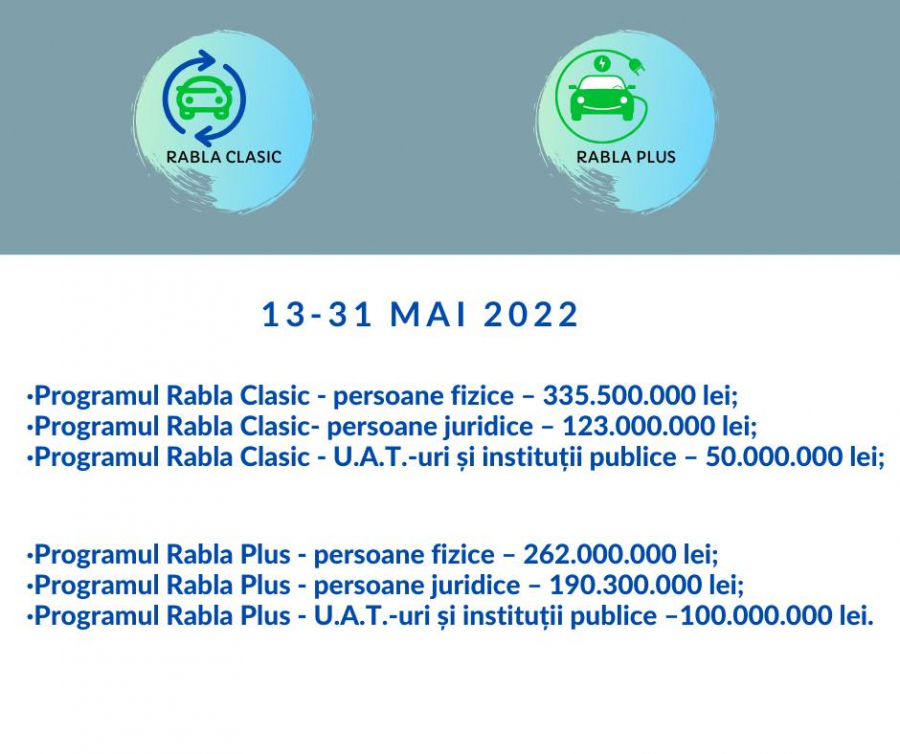 RABLA CLASIC

RABLA PLUS

13-31 MAI 2022

•Programul Rabla Clasic - persoane fizice – 335.500.000 lei;
•Programul Rabla Clasic- persoane juridice – 123.000.000 lei;
•Programul Rabla Clasic - U.A.T.-uri și instituții publice – 50.000.000 lei;

•Programul Rabla Plus - persoane fizice – 262.000.000 lei;
•Programul Rabla Plus - persoane juridice – 190.300.000 lei;
•Programul Rabla Plus - U.A.T.-uri și instituții publice –100.000.000 lei.